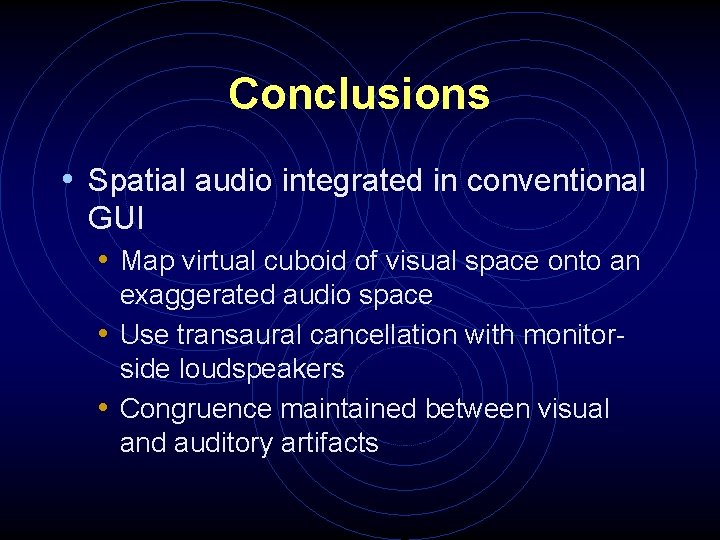 Conclusions

• Spatial audio integrated in conventional GUI
  • Map virtual cuboid of visual space onto an exaggerated audio space
  • Use transaural cancellation with monitor-side loudspeakers
  • Congruence maintained between visual and auditory artifacts